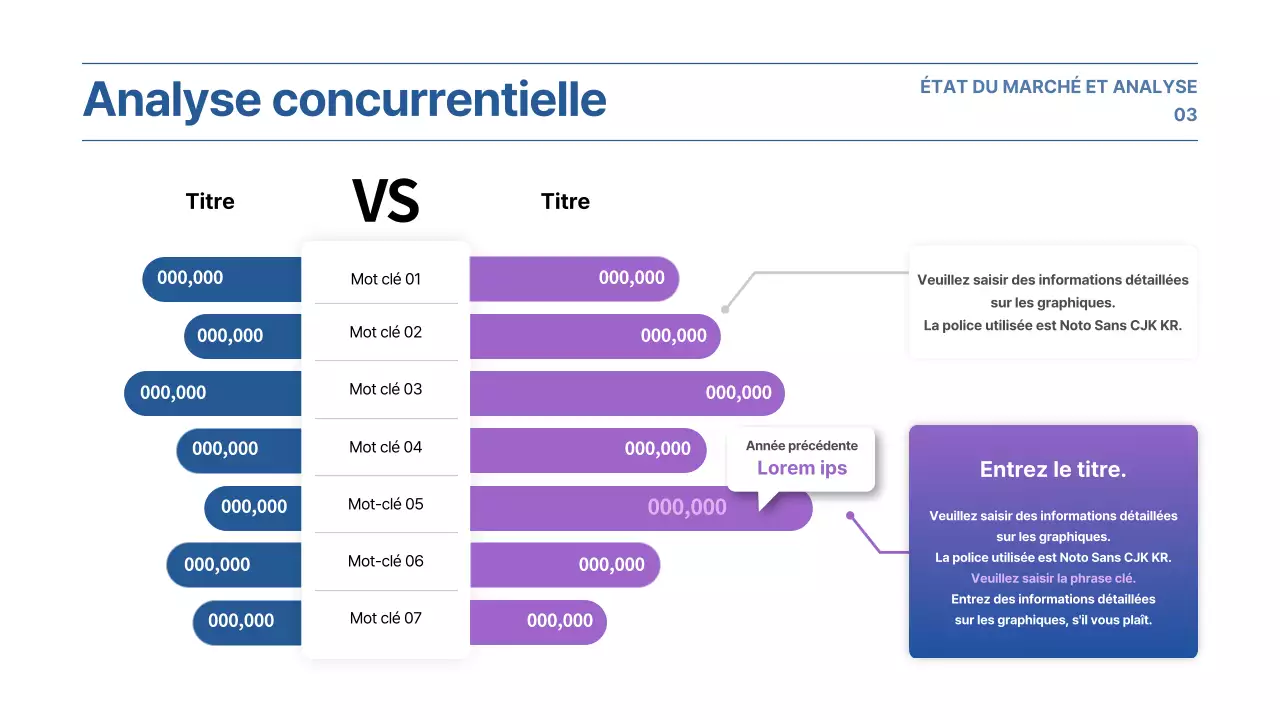 Analyse concurrentielle

ÉTAT DU MARCHÉ ET ANALYSE
03

Titre
VS
Titre

| | | |
|---|---|---|
| 000,000 | Mot clé 01 | 000,000 |
| 000,000 | Mot clé 02 | 000,000 |
| 000,000 | Mot clé 03 | 000,000 |
| 000,000 | Mot clé 04 | 000,000 |
| 000,000 | Mot-clé 05 | 000,000 |
| 000,000 | Mot-clé 06 | 000,000 |
| 000,000 | Mot clé 07 | 000,000 |

Année précédente
Lorem ips

Veuillez saisir des informations détaillées sur les graphiques.
La police utilisée est Noto Sans CJK KR.

Entrez le titre.

Veuillez saisir des informations détaillées sur les graphiques.
La police utilisée est Noto Sans CJK KR.
Veuillez saisir la phrase clé.
Entrez des informations détaillées sur les graphiques, s'il vous plaît.